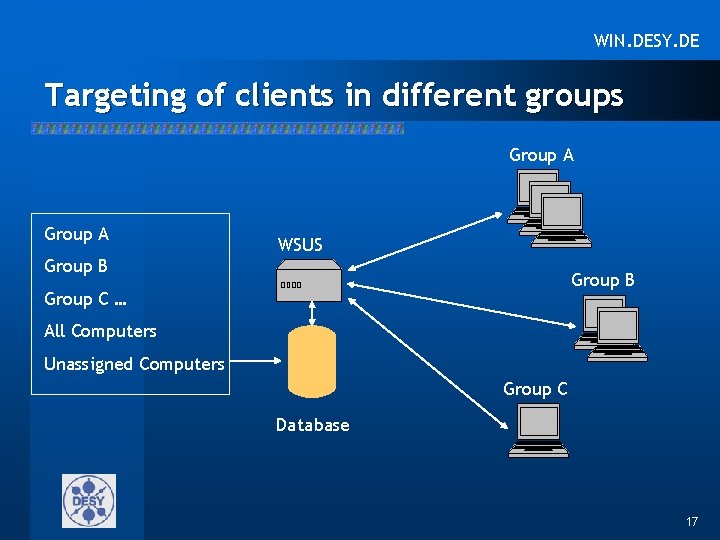 WIN.DESY.DE

Targeting of clients in different groups

Group A
Group B
Group C …
All Computers
Unassigned Computers

WSUS

Database

Group A

Group B

Group C

DESY

17